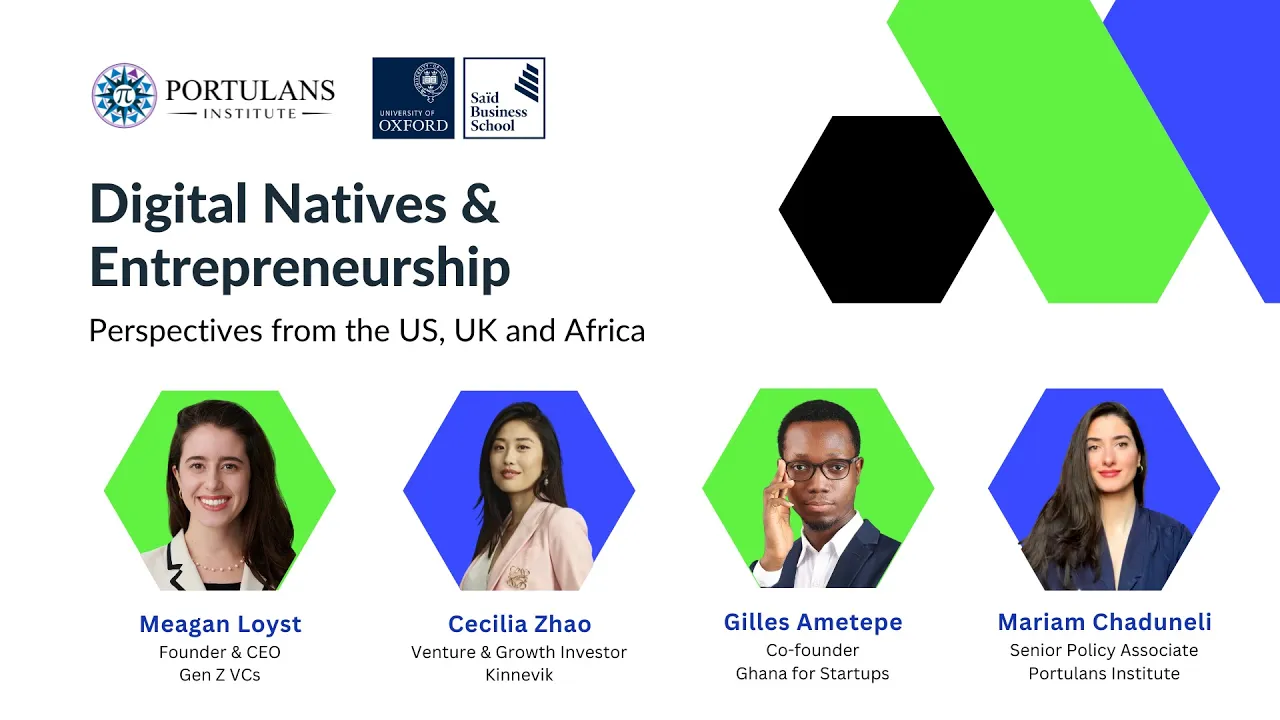 PORTULANS INSTITUTE

UNIVERSITY OF OXFORD

Saïd Business School

Digital Natives & Entrepreneurship

Perspectives from the US, UK and Africa

Meagan Loyst
Founder & CEO
Gen Z VCs

Cecilia Zhao
Venture & Growth Investor
Kinnevik

Gilles Ametepe
Co-founder
Ghana for Startups

Mariam Chaduneli
Senior Policy Associate
Portulans Institute